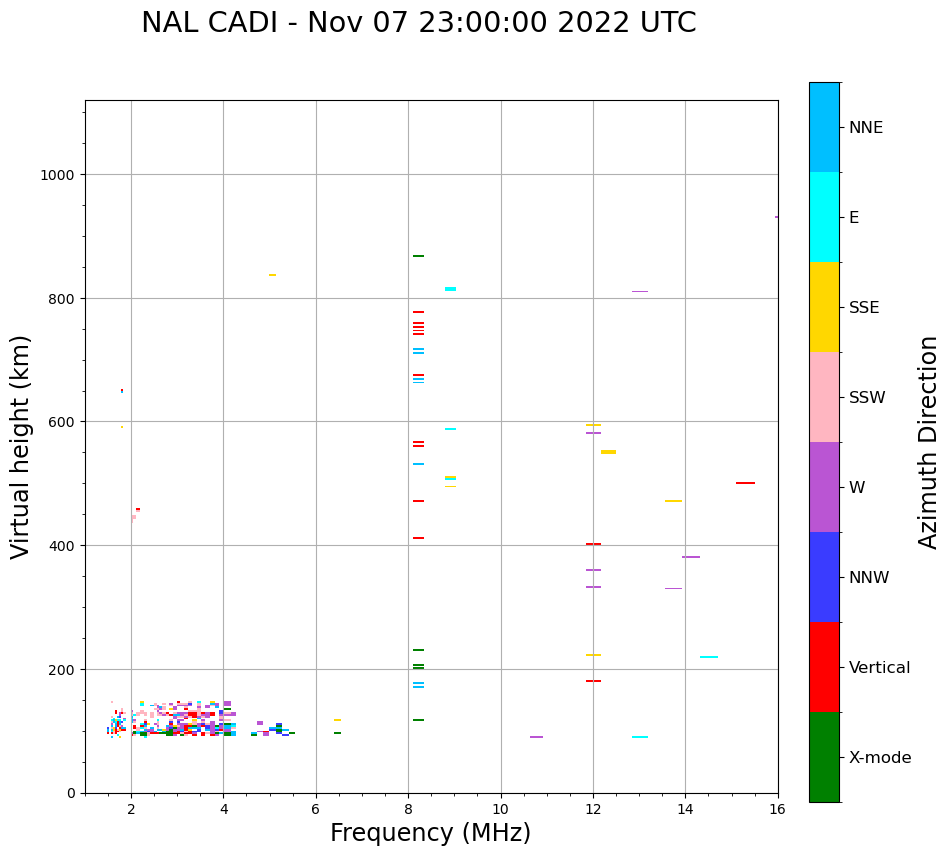 NAL CADI - Nov 07 23:00:00 2022 UTC

Virtual height (km)

1000
800
600
400
200
0

2
4
6
8
10
12
14
16

Frequency (MHz)

NNE
E
SSE
SSW
W
NNW
Vertical
X-mode

Azimuth Direction